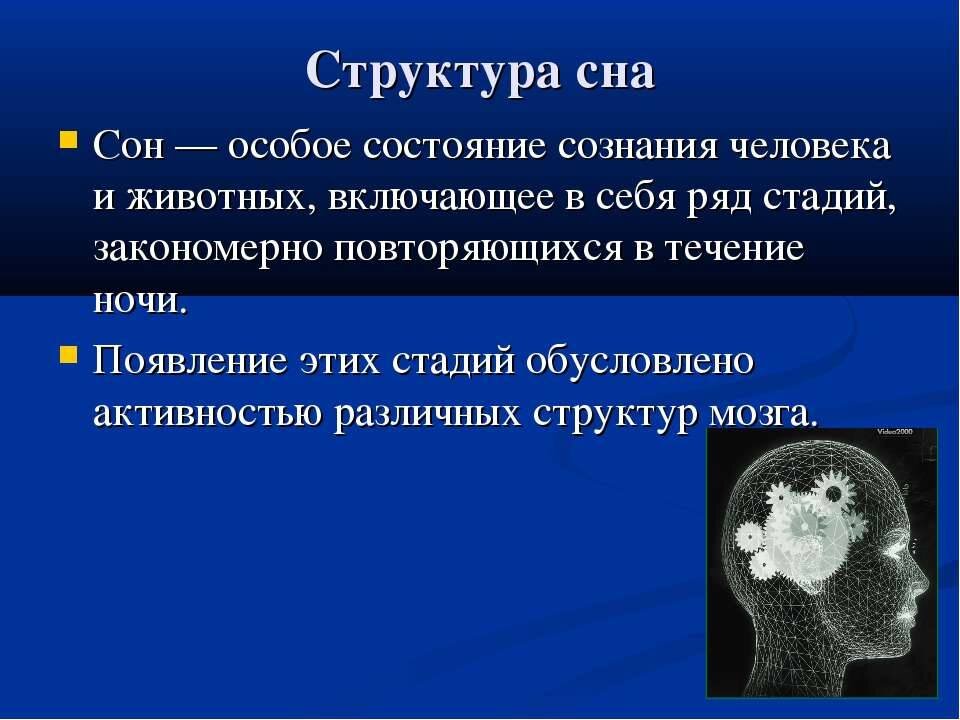 Структура сна

Сон — особое состояние сознания человека и животных, включающее в себя ряд стадий, закономерно повторяющихся в течение ночи.

Появление этих стадий обусловлено активностью различных структур мозга.

Video2000